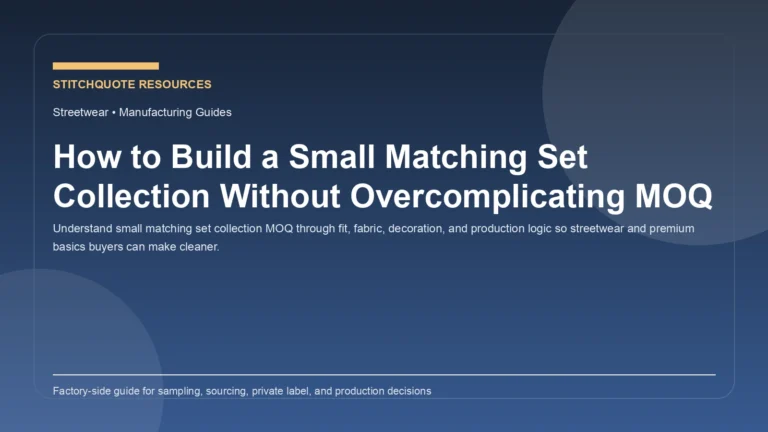 STITCHQUOTE RESOURCES

Streetwear • Manufacturing Guides

How to Build a Small Matching Set Collection Without Overcomplicating MOQ

Understand small matching set collection MOQ through fit, fabric, decoration, and production logic so streetwear and premium basics buyers can make cleaner.

Factory-side guide for sampling, sourcing, private label, and production decisions